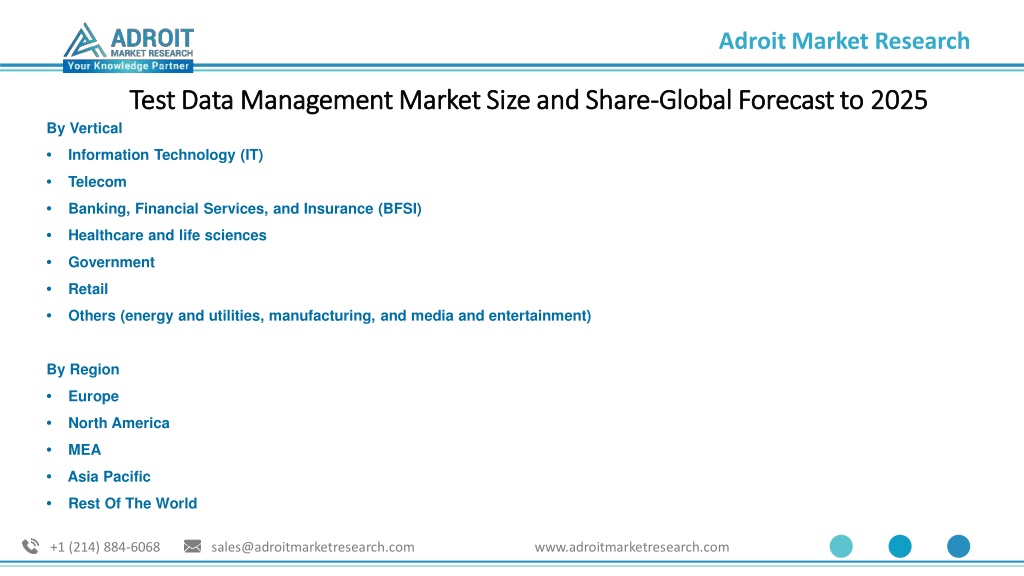 ADROIT MARKET RESEARCH
Your Knowledge Partner

Adroit Market Research

Test Data Management Market Size and Share-Global Forecast to 2025

By Vertical
• Information Technology (IT)
• Telecom
• Banking, Financial Services, and Insurance (BFSI)
• Healthcare and life sciences
• Government
• Retail
• Others (energy and utilities, manufacturing, and media and entertainment)

By Region
• Europe
• North America
• MEA
• Asia Pacific
• Rest Of The World

+1 (214) 884-6068 sales@adroitmarketresearch.com www.adroitmarketresearch.com